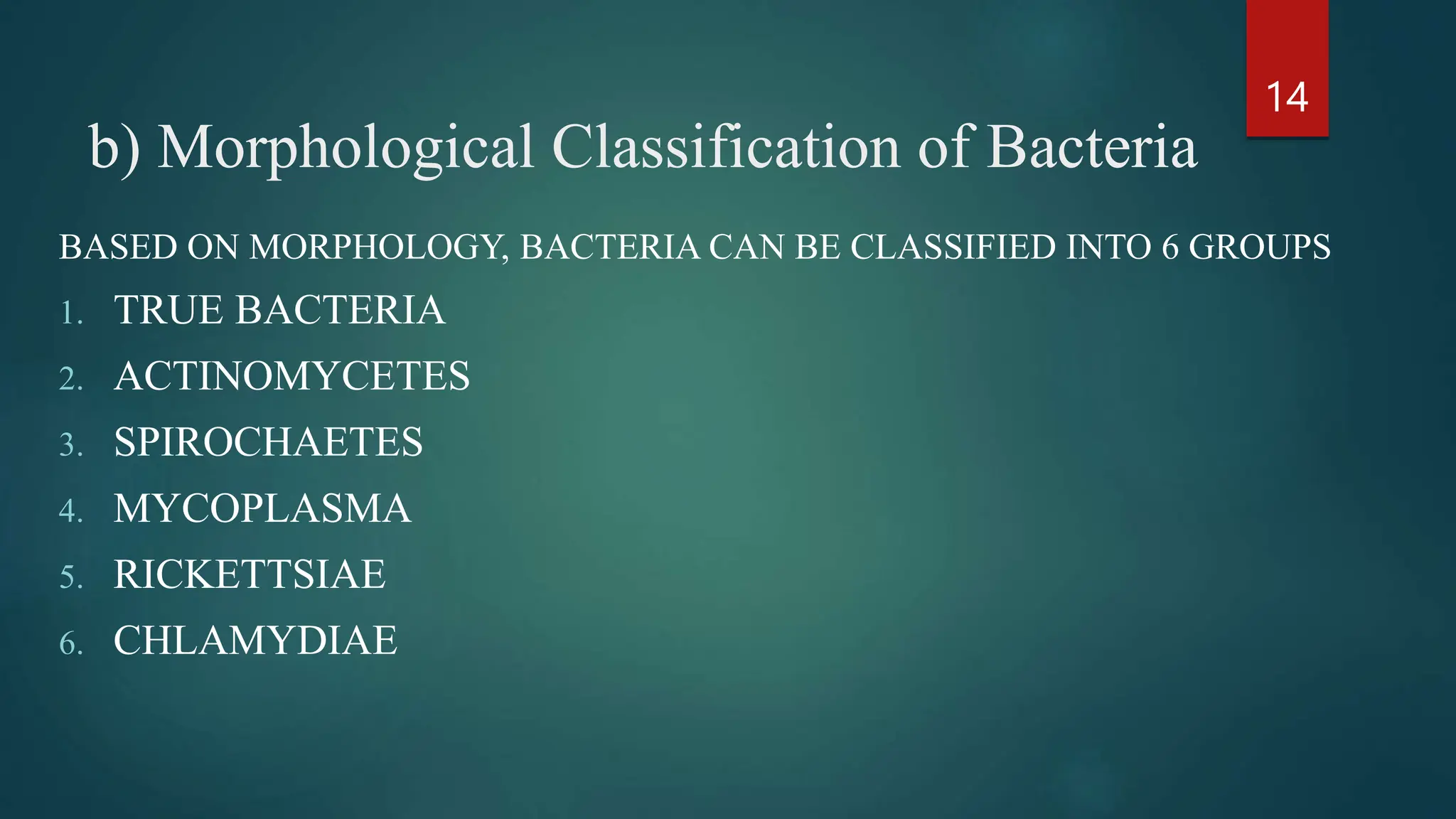 14

b) Morphological Classification of Bacteria

BASED ON MORPHOLOGY, BACTERIA CAN BE CLASSIFIED INTO 6 GROUPS

1. TRUE BACTERIA
2. ACTINOMYCETES
3. SPIROCHAETES
4. MYCOPLASMA
5. RICKETTSIAE
6. CHLAMYDIAE